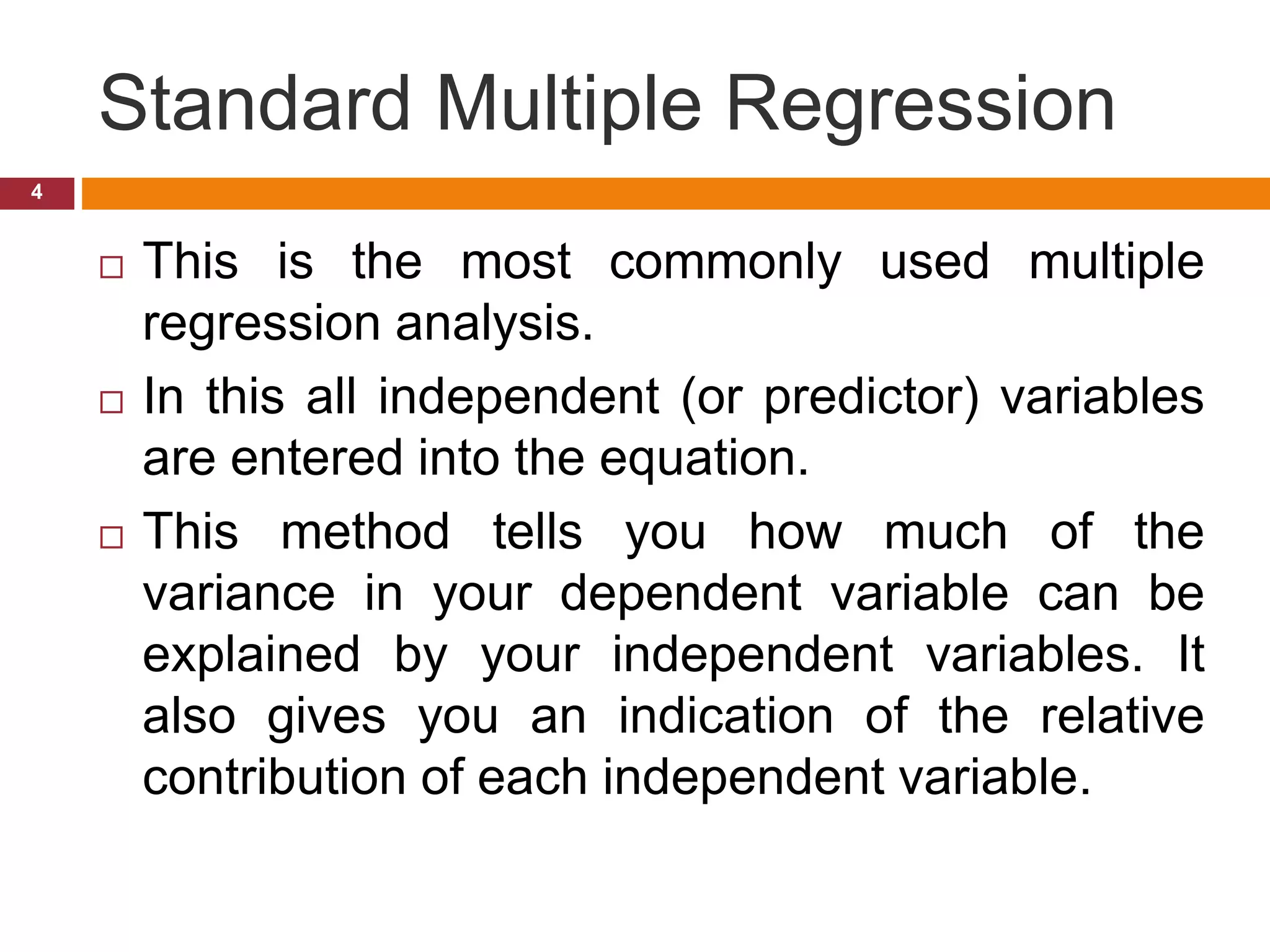 Standard Multiple Regression

4

□ This is the most commonly used multiple regression analysis.

□ In this all independent (or predictor) variables are entered into the equation.

□ This method tells you how much of the variance in your dependent variable can be explained by your independent variables. It also gives you an indication of the relative contribution of each independent variable.